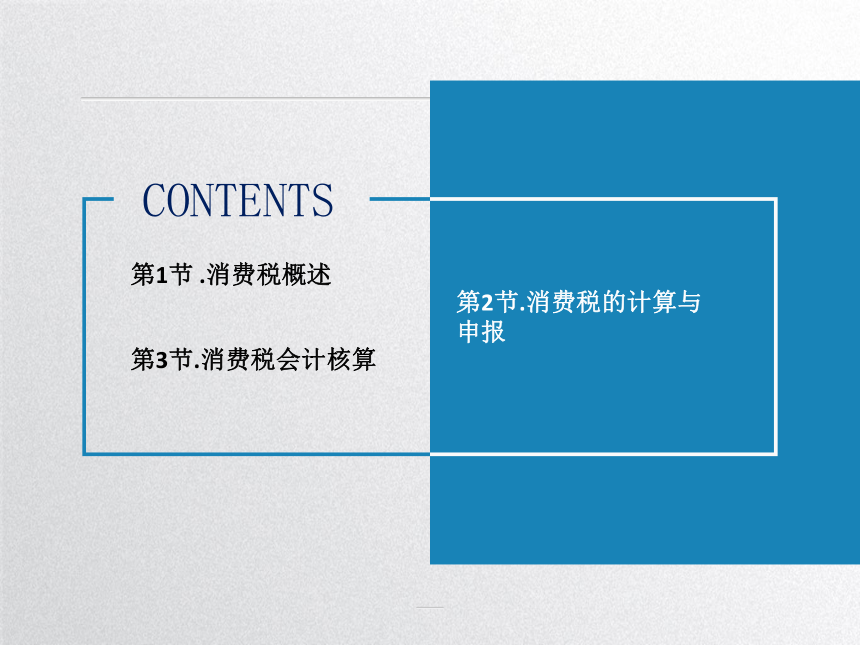 CONTENTS

第1节 .消费税概述

第3节.消费税会计核算

第2节.消费税的计算与申报